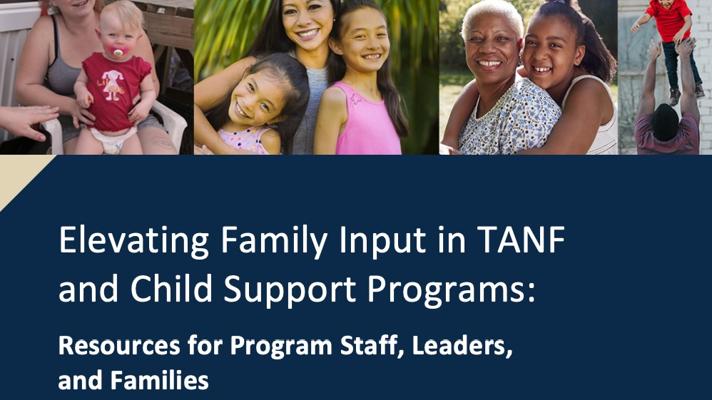 Elevating Family Input in TANF and Child Support Programs:

Resources for Program Staff, Leaders, and Families